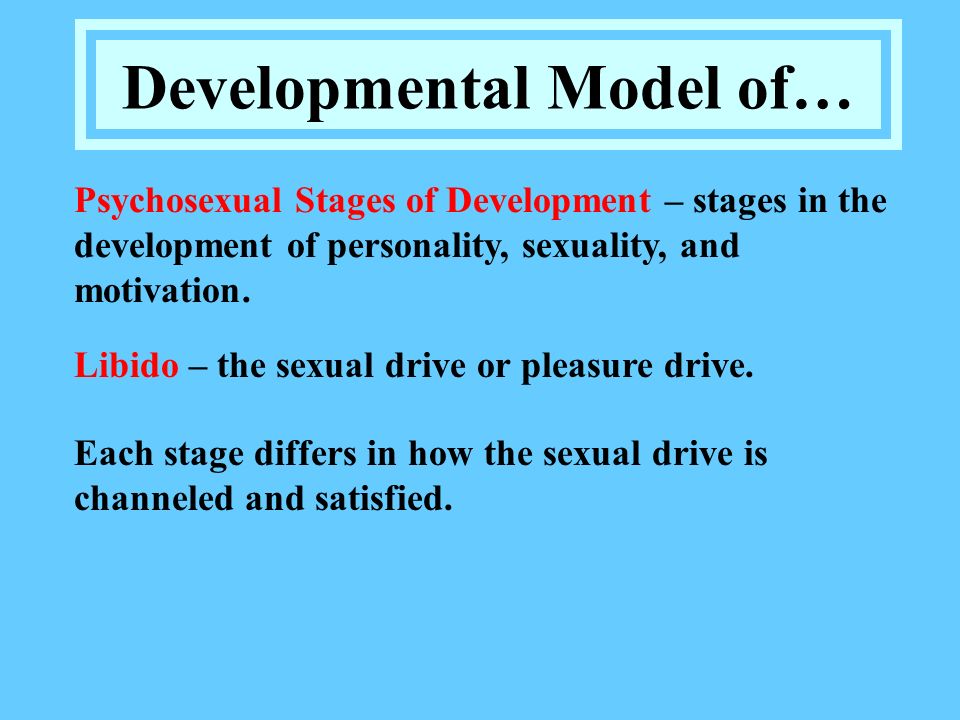 Developmental Model of…

Psychosexual Stages of Development – stages in the development of personality, sexuality, and motivation.

Libido – the sexual drive or pleasure drive.

Each stage differs in how the sexual drive is channeled and satisfied.